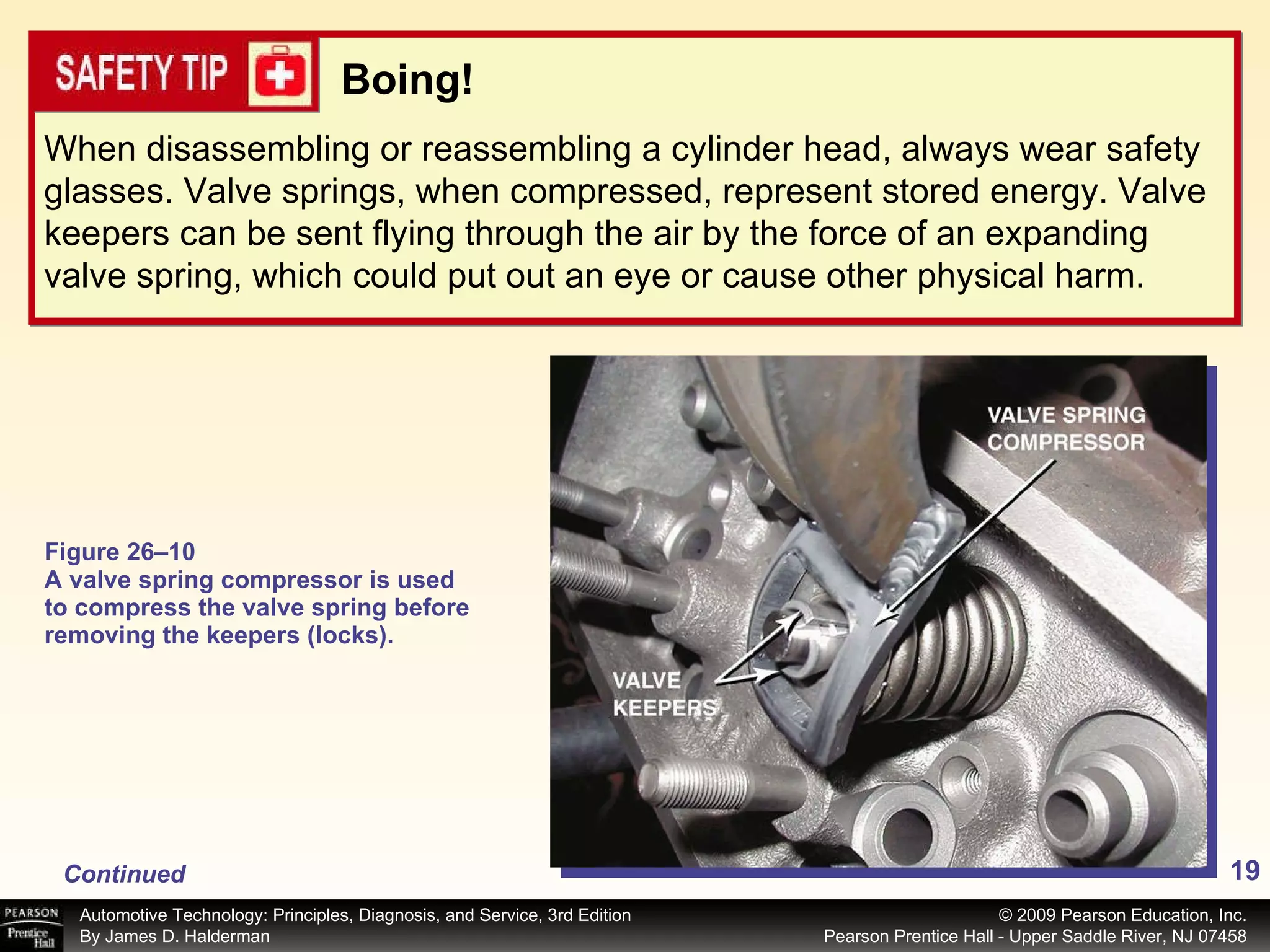 SAFETY TIP

Boing!

When disassembling or reassembling a cylinder head, always wear safety glasses. Valve springs, when compressed, represent stored energy. Valve keepers can be sent flying through the air by the force of an expanding valve spring, which could put out an eye or cause other physical harm.

Figure 26–10
A valve spring compressor is used to compress the valve spring before removing the keepers (locks).

VALVE SPRING COMPRESSOR

VALVE KEEPERS

Continued

19

PEARSON Prentice Hall

Automotive Technology: Principles, Diagnosis, and Service, 3rd Edition
By James D. Halderman

© 2009 Pearson Education, Inc.
Pearson Prentice Hall - Upper Saddle River, NJ 07458